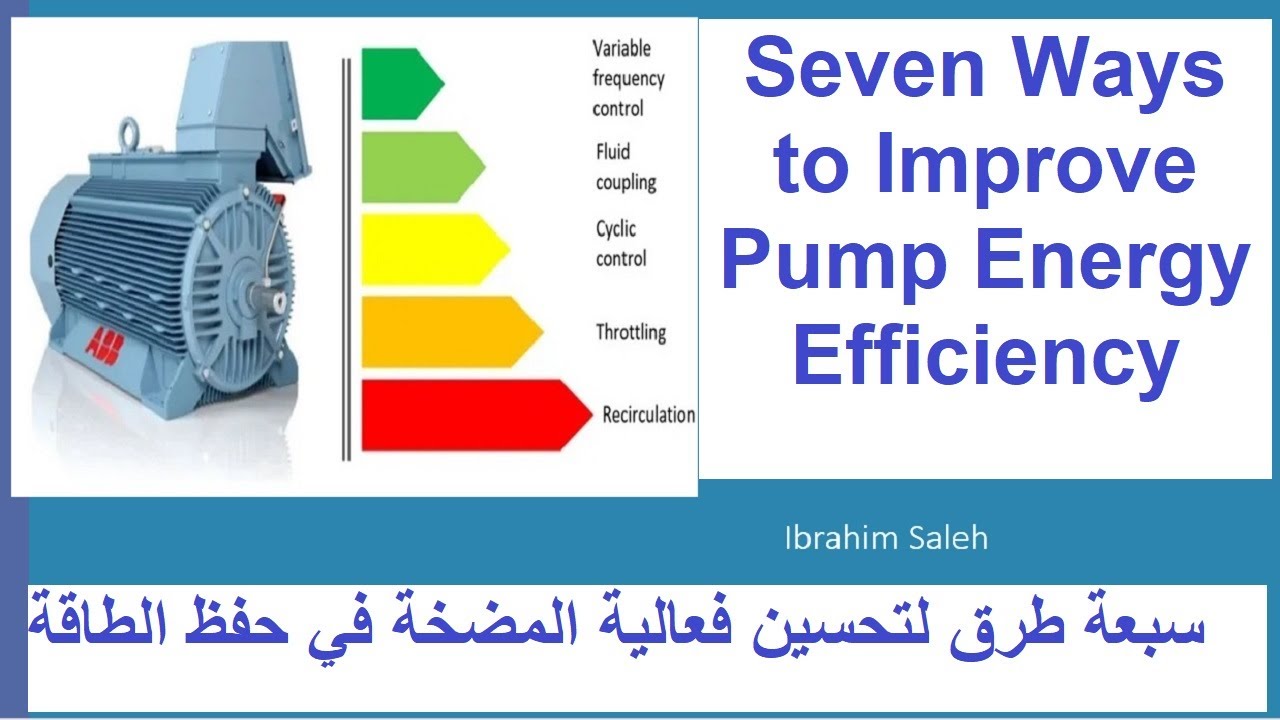 ABB

Variable frequency control

Fluid coupling

Cyclic control

Throttling

Recirculation

Seven Ways to Improve Pump Energy Efficiency

Ibrahim Saleh

سبعة طرق لتحسين فعالية المضخة في حفظ الطاقة